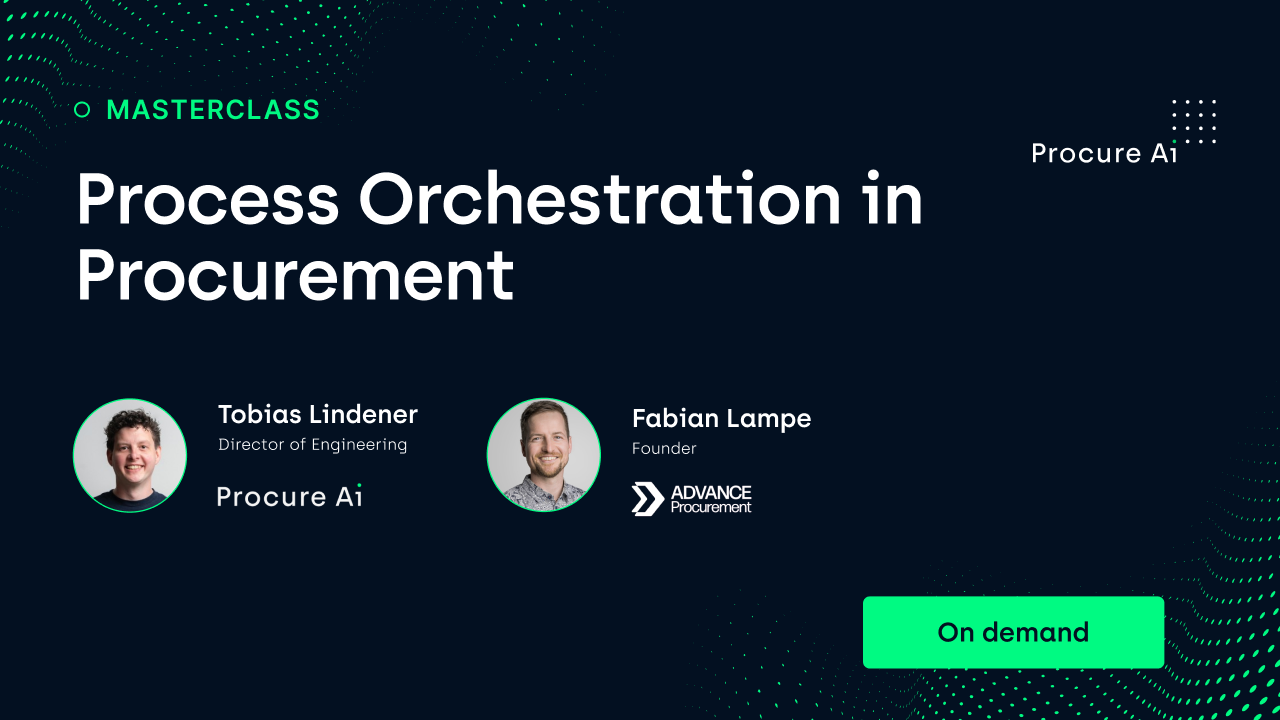 MASTERCLASS

Procure Ai

Process Orchestration in Procurement

Tobias Lindener
Director of Engineering
Procure Ai

Fabian Lampe
Founder
ADVANCE Procurement

On demand